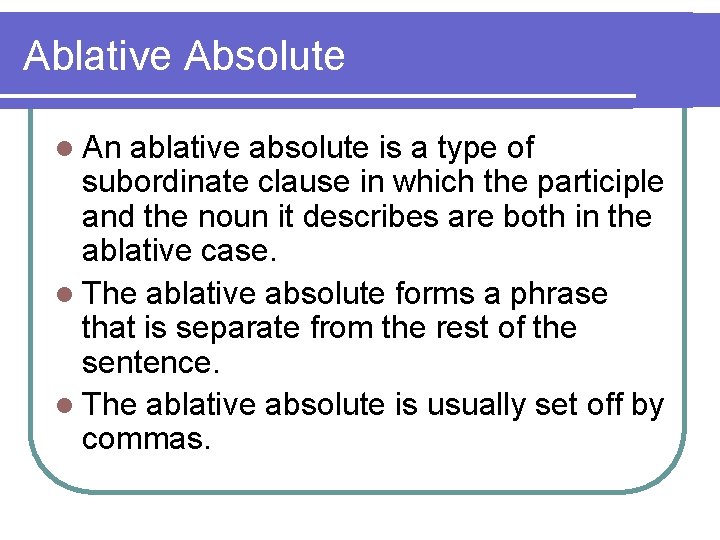 Ablative Absolute

- An ablative absolute is a type of subordinate clause in which the participle and the noun it describes are both in the ablative case.
- The ablative absolute forms a phrase that is separate from the rest of the sentence.
- The ablative absolute is usually set off by commas.